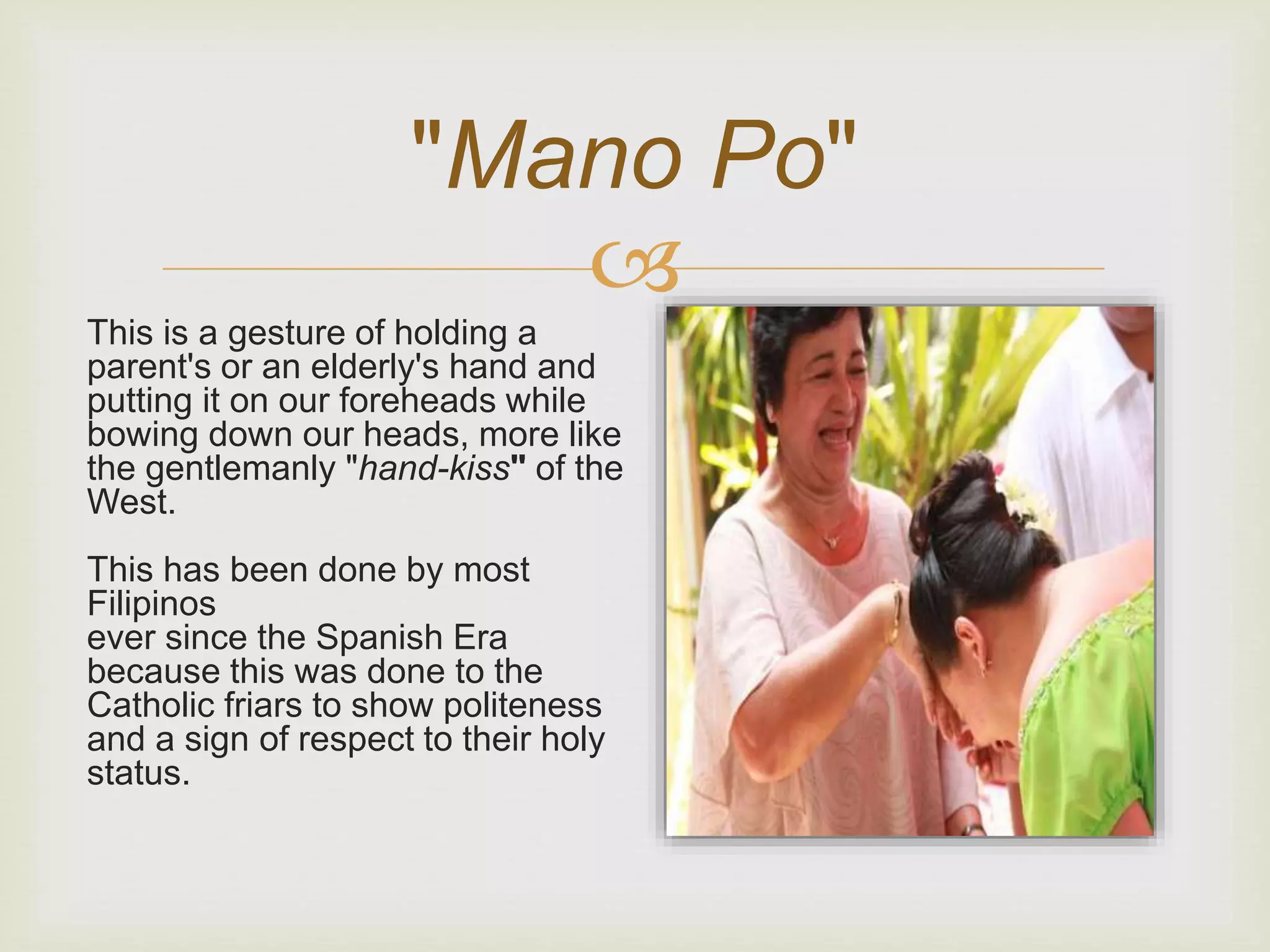 "Mano Po"

This is a gesture of holding a parent's or an elderly's hand and putting it on our foreheads while bowing down our heads, more like the gentlemanly "hand-kiss" of the West.

This has been done by most Filipinos
ever since the Spanish Era because this was done to the Catholic friars to show politeness and a sign of respect to their holy status.